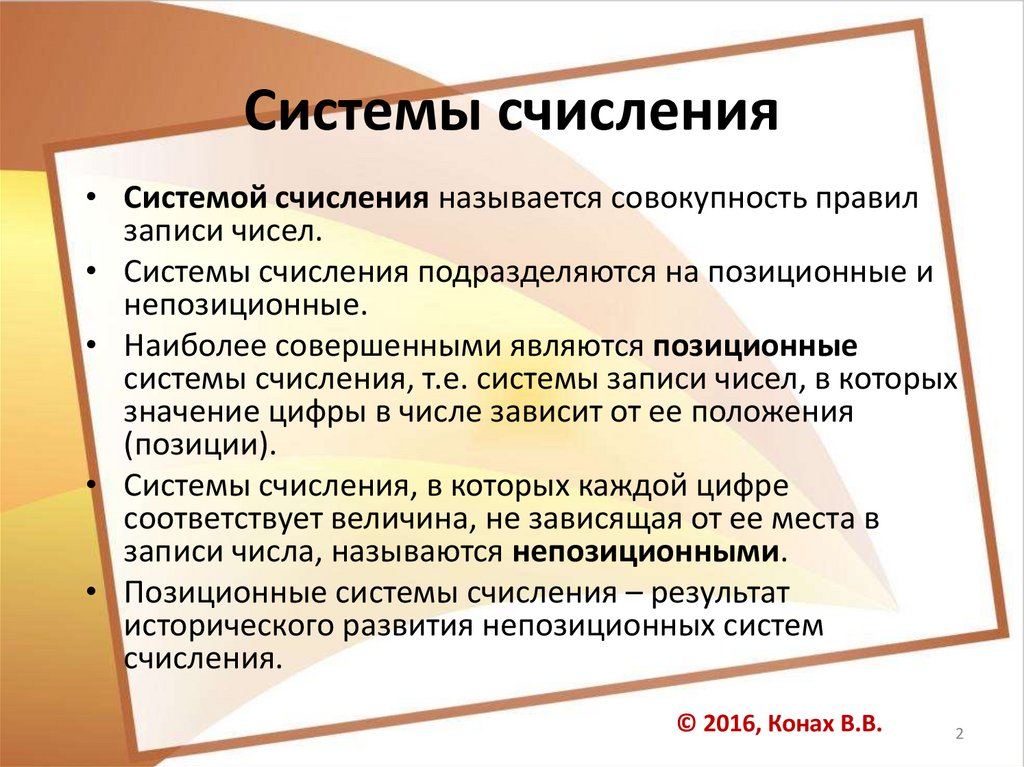 Системы счисления

• Системой счисления называется совокупность правил записи чисел.
• Системы счисления подразделяются на позиционные и непозиционные.
• Наиболее совершенными являются позиционные системы счисления, т.е. системы записи чисел, в которых значение цифры в числе зависит от ее положения (позиции).
• Системы счисления, в которых каждой цифре соответствует величина, не зависящая от ее места в записи числа, называются непозиционными.
• Позиционные системы счисления – результат исторического развития непозиционных систем счисления.

© 2016, Конах В.В.

2